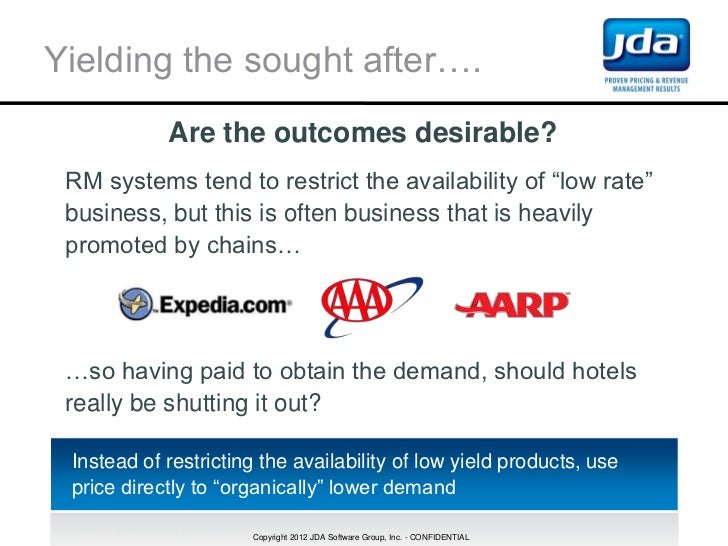 Yielding the sought after….

jda
PROVEN PRICING & REVENUE MANAGEMENT RESULTS

Are the outcomes desirable?

RM systems tend to restrict the availability of “low rate” business, but this is often business that is heavily promoted by chains…

Expedia.com

AAA

AARP

…so having paid to obtain the demand, should hotels really be shutting it out?

Instead of restricting the availability of low yield products, use price directly to “organically” lower demand

Copyright 2012 JDA Software Group, Inc. - CONFIDENTIAL